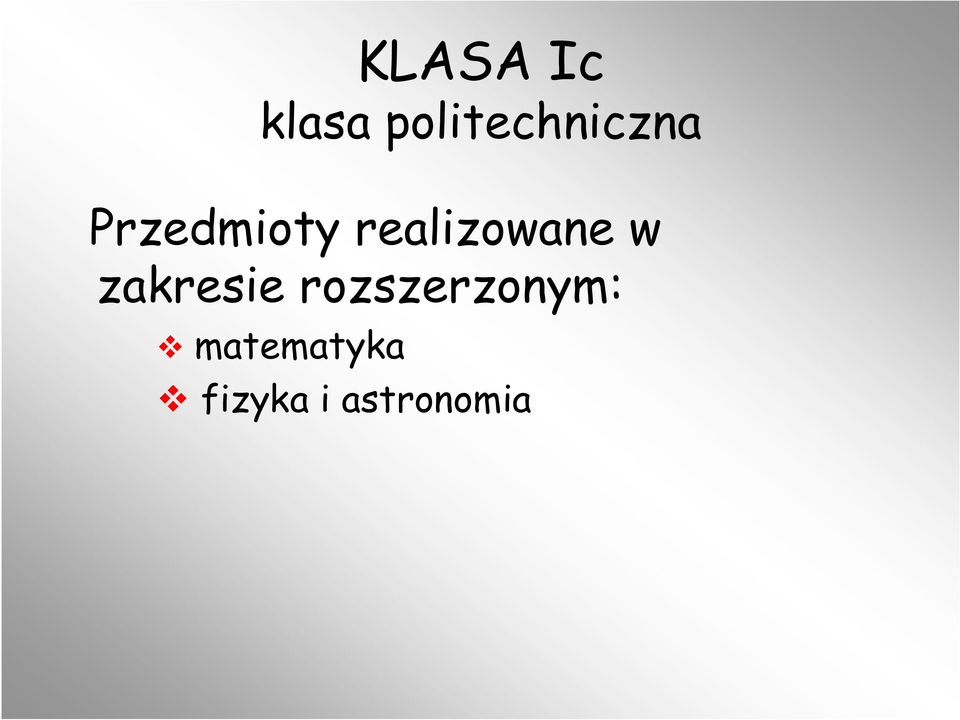 KLASA Ic
klasa politechniczna

Przedmioty realizowane w zakresie rozszerzonym:

❖ matematyka
❖ fizyka i astronomia